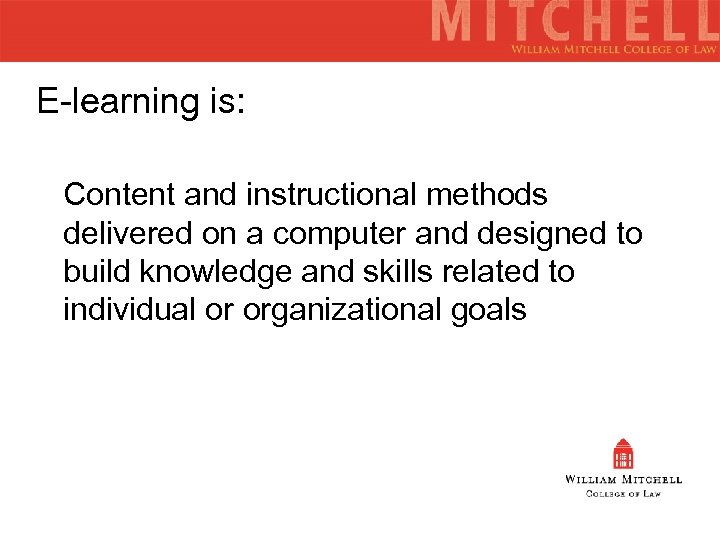 MITCHELL
WILLIAM MITCHELL COLLEGE OF LAW

E-learning is:

Content and instructional methods delivered on a computer and designed to build knowledge and skills related to individual or organizational goals

WILLIAM MITCHELL
COLLEGE OF LAW